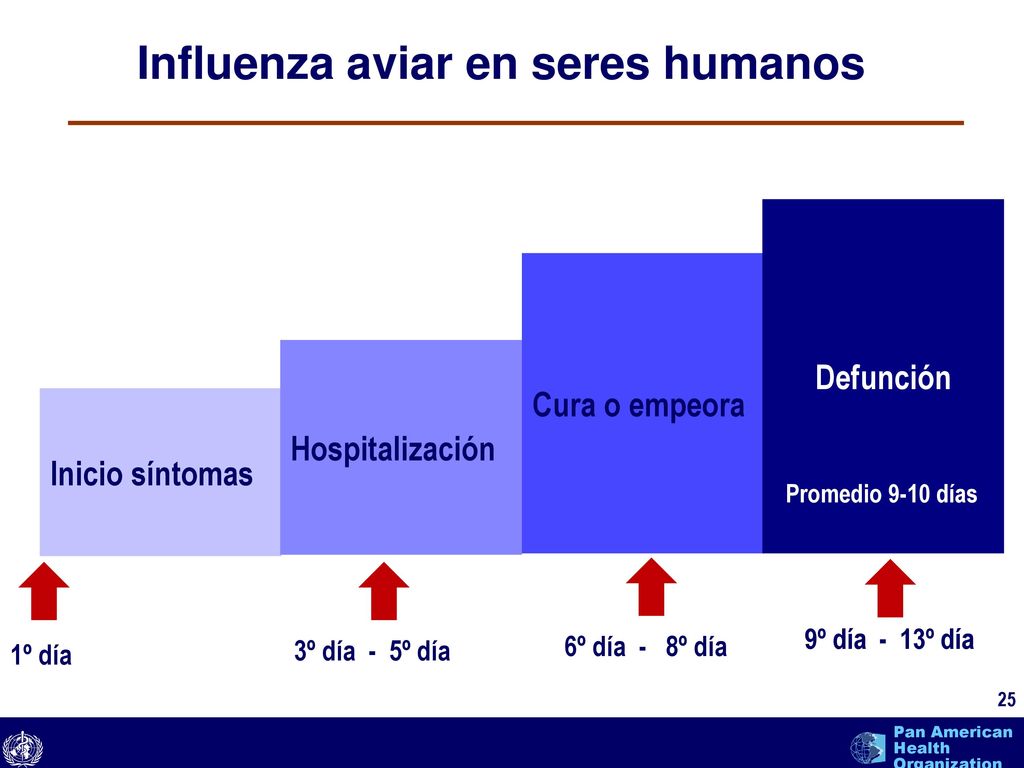 Influenza aviar en seres humanos

Inicio síntomas

Hospitalización

Cura o empeora

Defunción

Promedio 9-10 días

1º día

3º día - 5º día

6º día - 8º día

9º día - 13º día

25

Pan American Health Organization